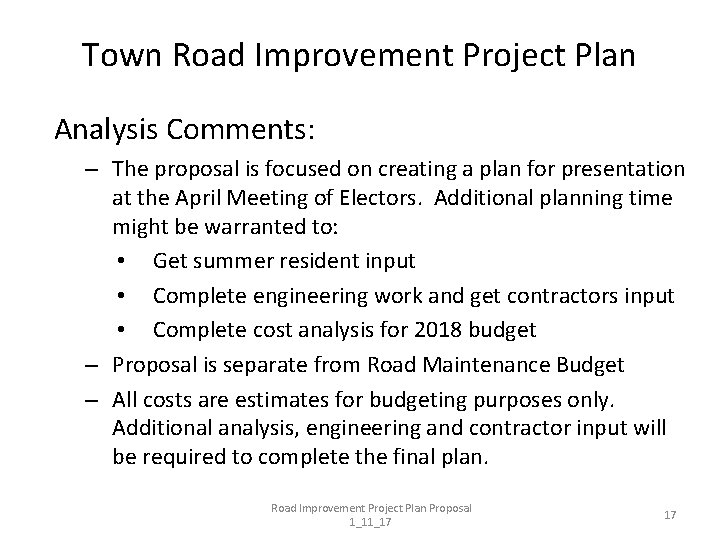 Town Road Improvement Project Plan

Analysis Comments:

– The proposal is focused on creating a plan for presentation at the April Meeting of Electors. Additional planning time might be warranted to:

• Get summer resident input

• Complete engineering work and get contractors input

• Complete cost analysis for 2018 budget

– Proposal is separate from Road Maintenance Budget

– All costs are estimates for budgeting purposes only. Additional analysis, engineering and contractor input will be required to complete the final plan.

Road Improvement Project Plan Proposal 1_11_17

17